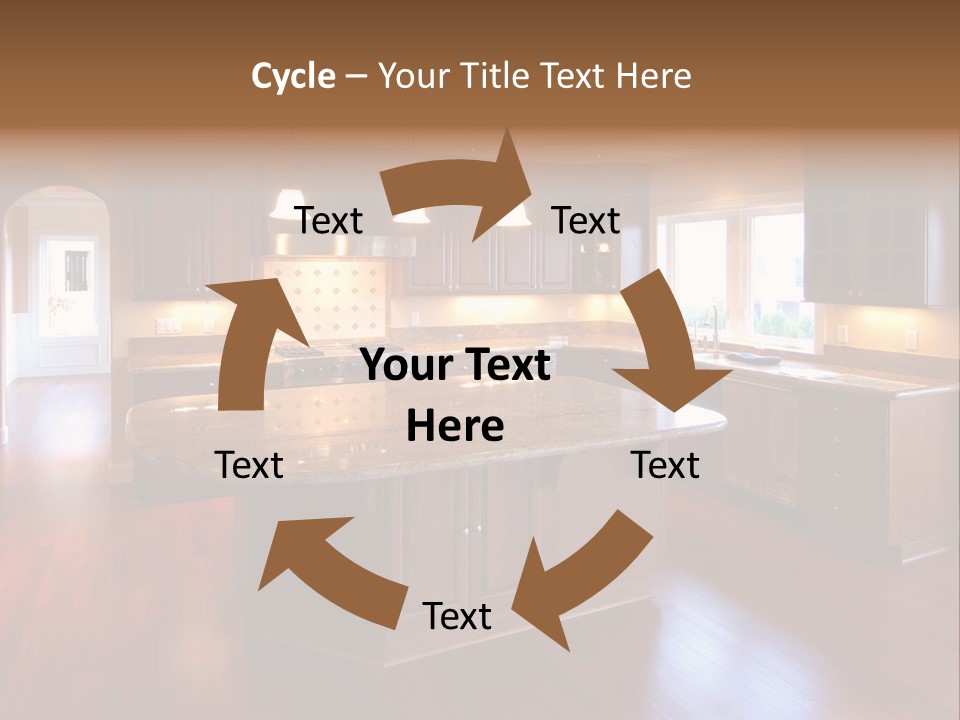 Cycle – Your Title Text Here

Text

Text

Your Text Here

Text

Text

Text